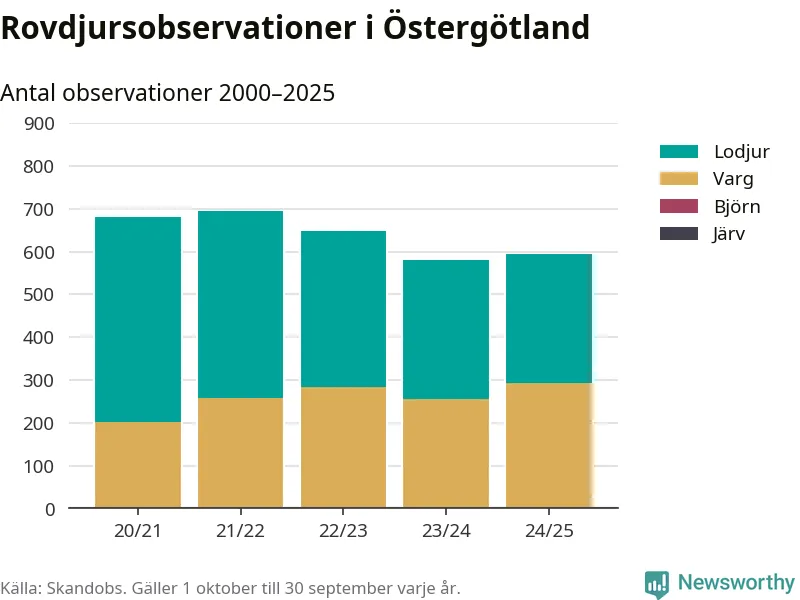 Rovdjursobservationer i Östergötland

Antal observationer 2000–2025

900
800
700
600
500
400
300
200
100
0

20/21
21/22
22/23
23/24
24/25

Lodjur
Varg
Björn
Järv

Källa: Skandobs. Gäller 1 oktober till 30 september varje år.

Newsworthy